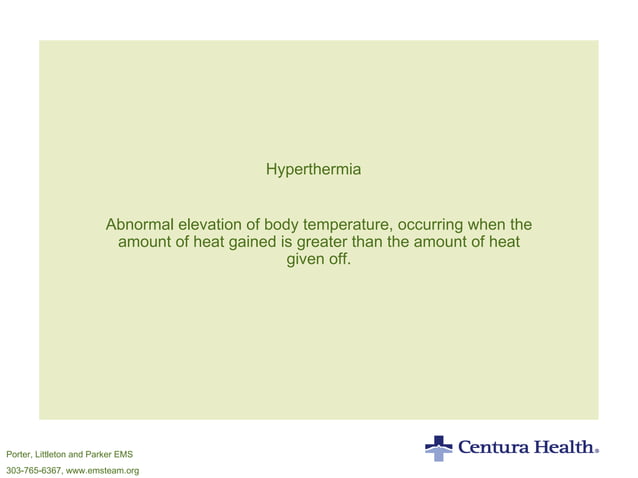 Hyperthermia

Abnormal elevation of body temperature, occurring when the amount of heat gained is greater than the amount of heat given off.

Porter, Littleton and Parker EMS
303-765-6367, www.emsteam.org

Centura Health.